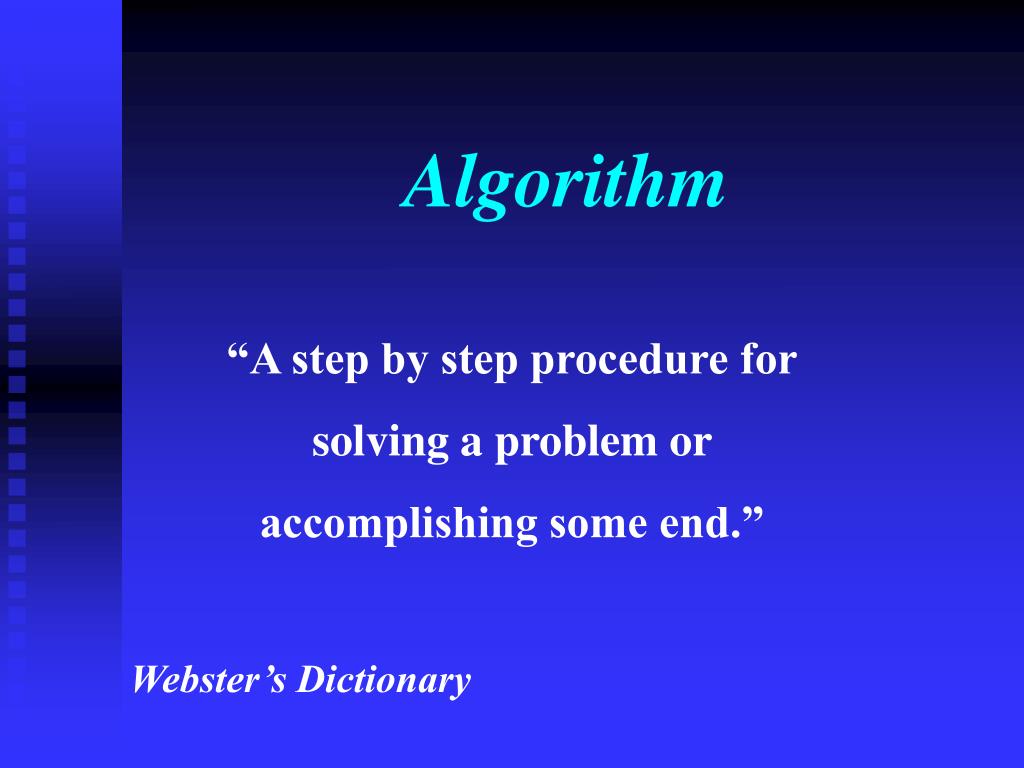 Algorithm

“A step by step procedure for solving a problem or accomplishing some end.”

Webster’s Dictionary